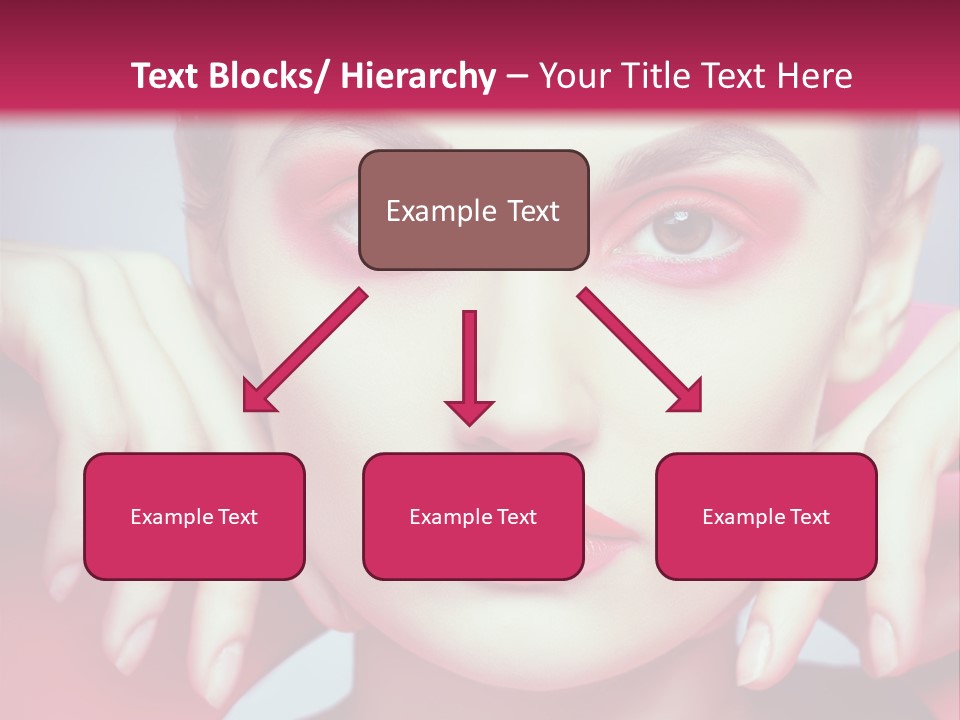 Text Blocks/ Hierarchy – Your Title Text Here

Example Text

Example Text

Example Text

Example Text